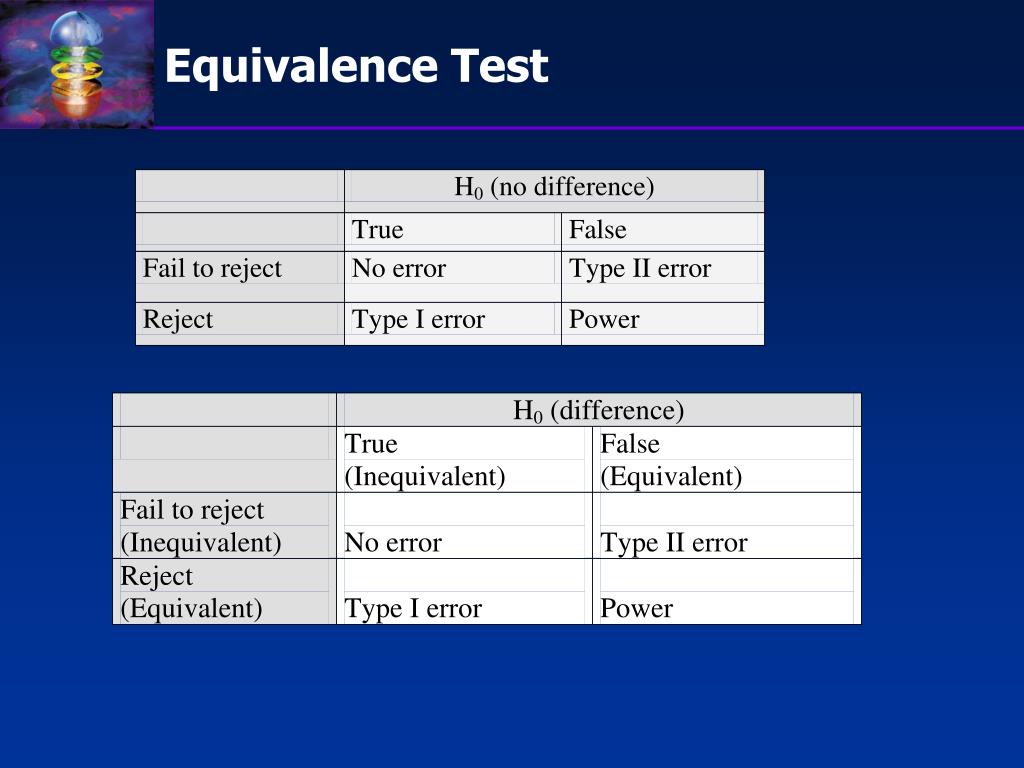 Equivalence Test

| | $H_0$ (no difference) | |
|---|---|---|
| | True | False |
| Fail to reject | No error | Type II error |
| Reject | Type I error | Power |

| | $H_0$ (difference) | |
|---|---|---|
| | True (Inequivalent) | False (Equivalent) |
| Fail to reject (Inequivalent) | No error | Type II error |
| Reject (Equivalent) | Type I error | Power |